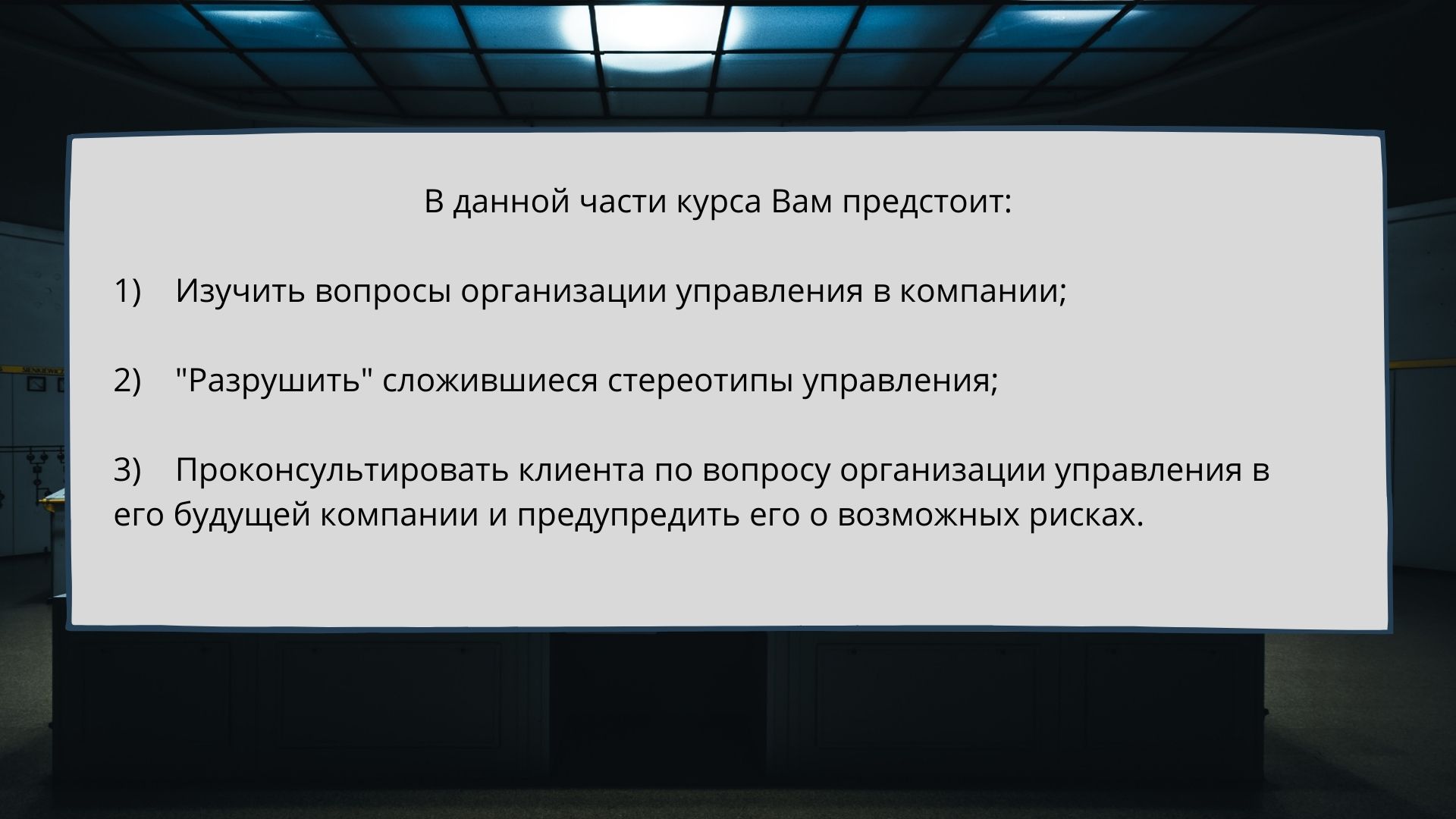 В данной части курса Вам предстоит:

1) Изучить вопросы организации управления в компании;

2) "Разрушить" сложившиеся стереотипы управления;

3) Проконсультировать клиента по вопросу организации управления в его будущей компании и предупредить его о возможных рисках.